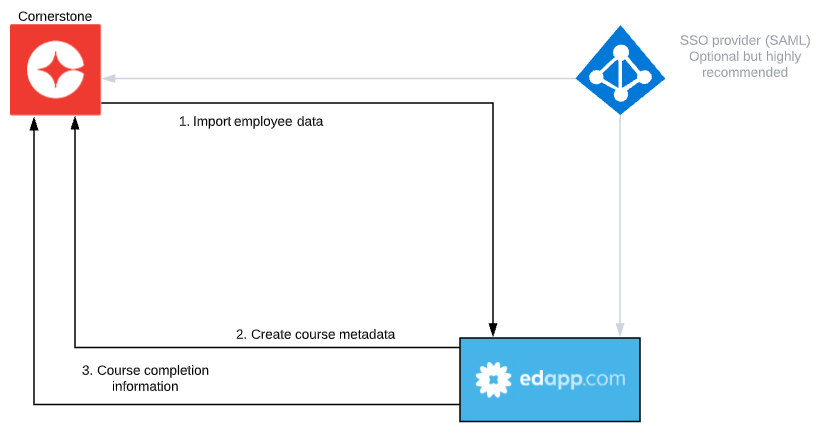 Cornerstone

SSO provider (SAML)
Optional but highly recommended

1. Import employee data

2. Create course metadata

3. Course completion information

edapp.com